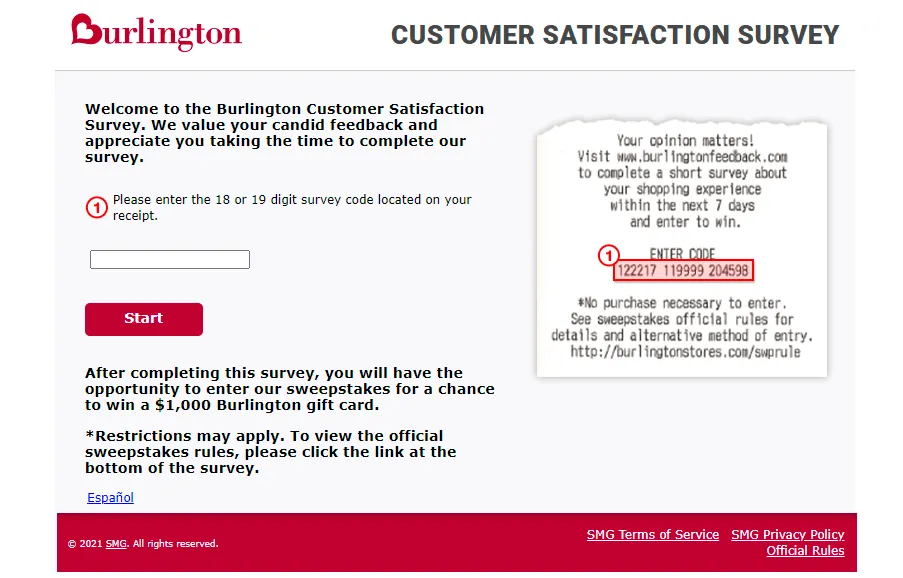 Burlington

CUSTOMER SATISFACTION SURVEY

Welcome to the Burlington Customer Satisfaction Survey. We value your candid feedback and appreciate you taking the time to complete our survey.

1 Please enter the 18 or 19 digit survey code located on your receipt.

Start

After completing this survey, you will have the opportunity to enter our sweepstakes for a chance to win a $1,000 Burlington gift card.

*Restrictions may apply. To view the official sweepstakes rules, please click the link at the bottom of the survey.

Español

Your opinion matters!
Visit www.burlingtonfeedback.com
to complete a short survey about
your shopping experience
within the next 7 days
and enter to win.

ENTER CODE
1 122217 119999 204598

*No purchase necessary to enter.
See sweepstakes official rules for
details and alternative method of entry.
http://burlingtonstores.com/swprule

© 2021 SMG. All rights reserved.

SMG Terms of Service SMG Privacy Policy
Official Rules